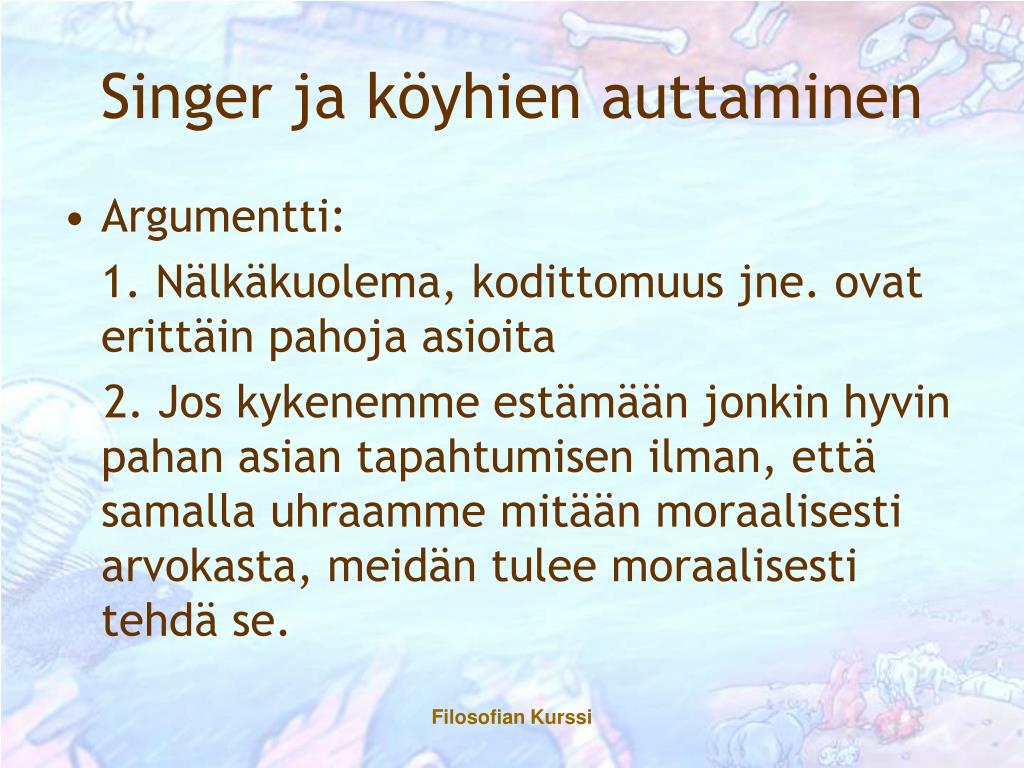 Singer ja köyhien auttaminen

• Argumentti:

1. Nälkäkuolema, kodittomuus jne. ovat erittäin pahoja asioita

2. Jos kykenemme estämään jonkin hyvin pahan asian tapahtumisen ilman, että samalla uhraamme mitään moraalisesti arvokasta, meidän tulee moraalisesti tehdä se.

Filosofian Kurssi